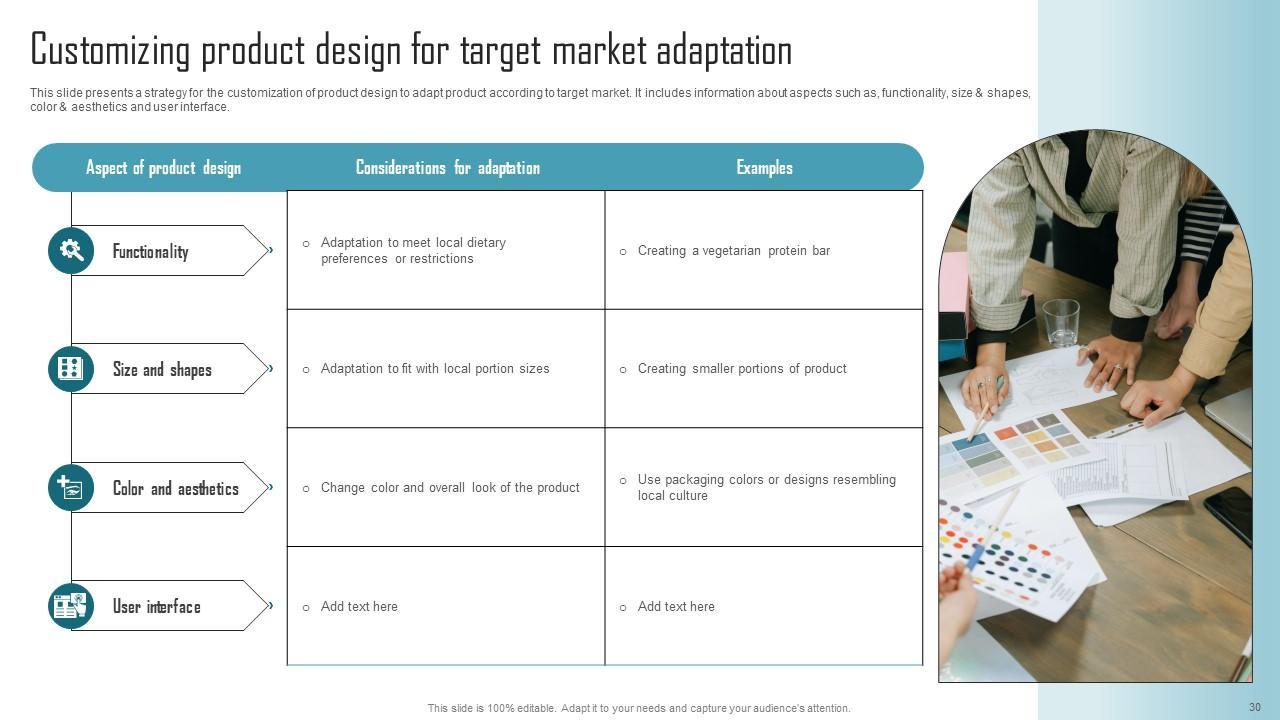 Customizing product design for target market adaptation

This slide presents a strategy for the customization of product design to adapt product according to target market. It includes information about aspects such as, functionality, size & shapes, color & aesthetics and user interface.

| Aspect of product design | Considerations for adaptation | Examples |
|---|---|---|
| Functionality | ○ Adaptation to meet local dietary preferences or restrictions | ○ Creating a vegetarian protein bar |
| Size and shapes | ○ Adaptation to fit with local portion sizes | ○ Creating smaller portions of product |
| Color and aesthetics | ○ Change color and overall look of the product | ○ Use packaging colors or designs resembling local culture |
| User interface | ○ Add text here | ○ Add text here |

This slide is 100% editable. Adapt it to your needs and capture your audience's attention.

30